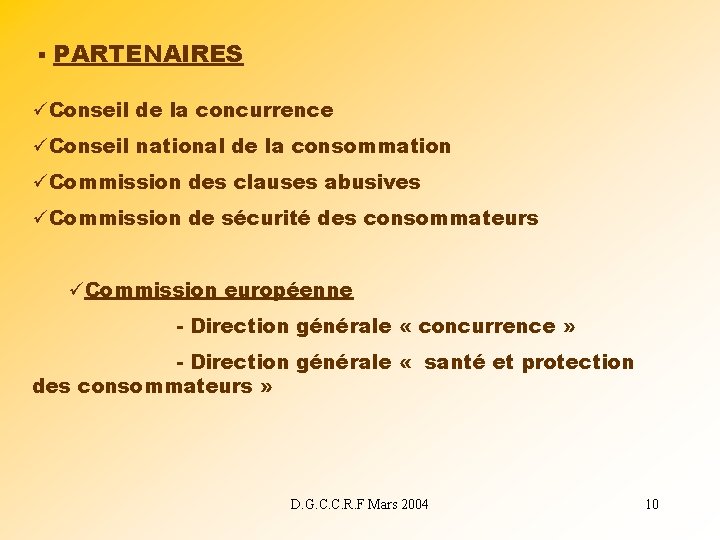 ▪ PARTENAIRES

✓Conseil de la concurrence

✓Conseil national de la consommation

✓Commission des clauses abusives

✓Commission de sécurité des consommateurs

✓Commission européenne

- Direction générale « concurrence »

- Direction générale « santé et protection des consommateurs »

D.G.C.C.R.F Mars 2004

10